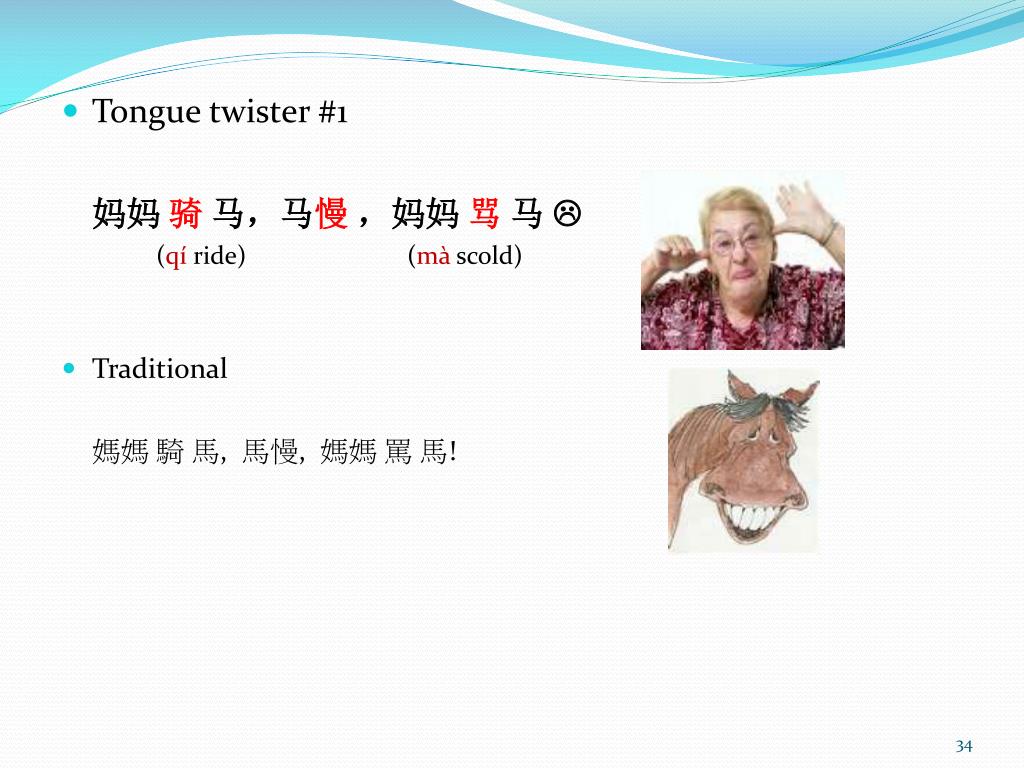 Tongue twister #1

妈妈 骑 马，马慢，妈妈 骂 马 ☹
(qí ride) (mà scold)

Traditional

媽媽 騎 馬, 馬慢, 媽媽 罵 馬!

34